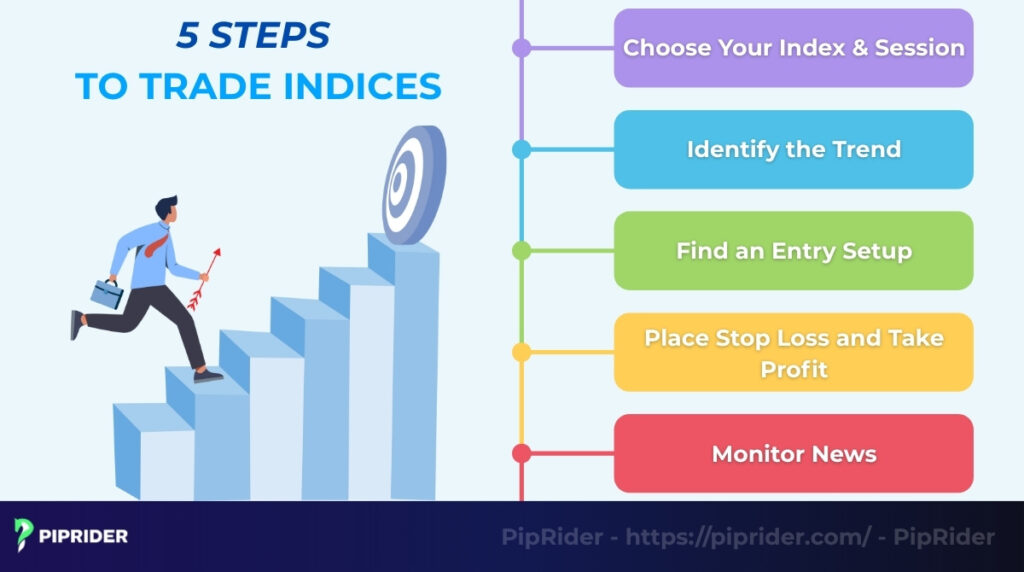 5 STEPS
TO TRADE INDICES

Choose Your Index & Session

Identify the Trend

Find an Entry Setup

Place Stop Loss and Take Profit

Monitor News

PIPRIDER

PipRider - https://piprider.com/ - PipRider